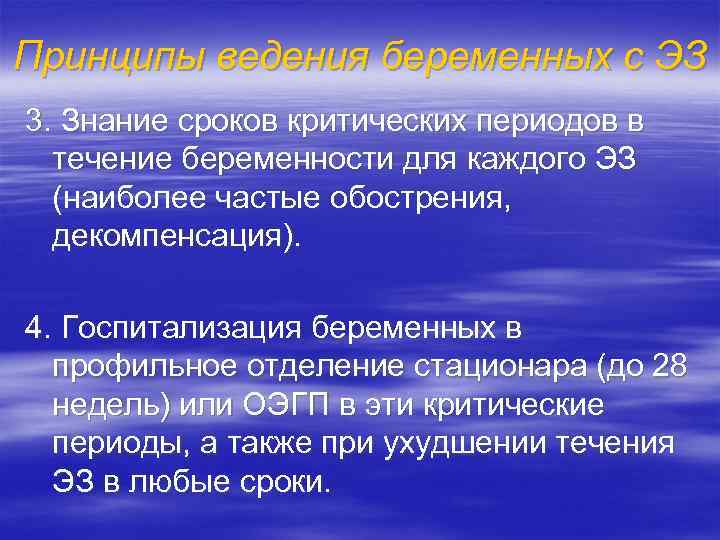 Принципы ведения беременных с ЭЗ

3. Знание сроков критических периодов в течение беременности для каждого ЭЗ (наиболее частые обострения, декомпенсация).

4. Госпитализация беременных в профильное отделение стационара (до 28 недель) или ОЭГП в эти критические периоды, а также при ухудшении течения ЭЗ в любые сроки.